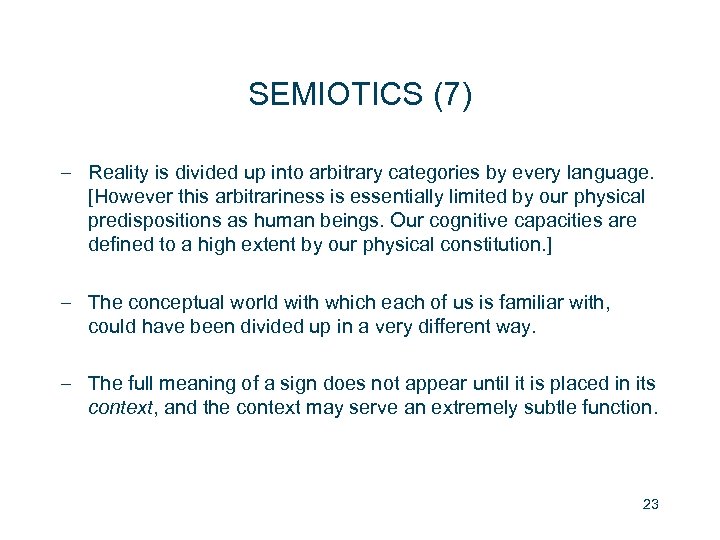 SEMIOTICS (7)

– Reality is divided up into arbitrary categories by every language. [However this arbitrariness is essentially limited by our physical predispositions as human beings. Our cognitive capacities are defined to a high extent by our physical constitution.]

– The conceptual world with which each of us is familiar with, could have been divided up in a very different way.

– The full meaning of a sign does not appear until it is placed in its context, and the context may serve an extremely subtle function.

23